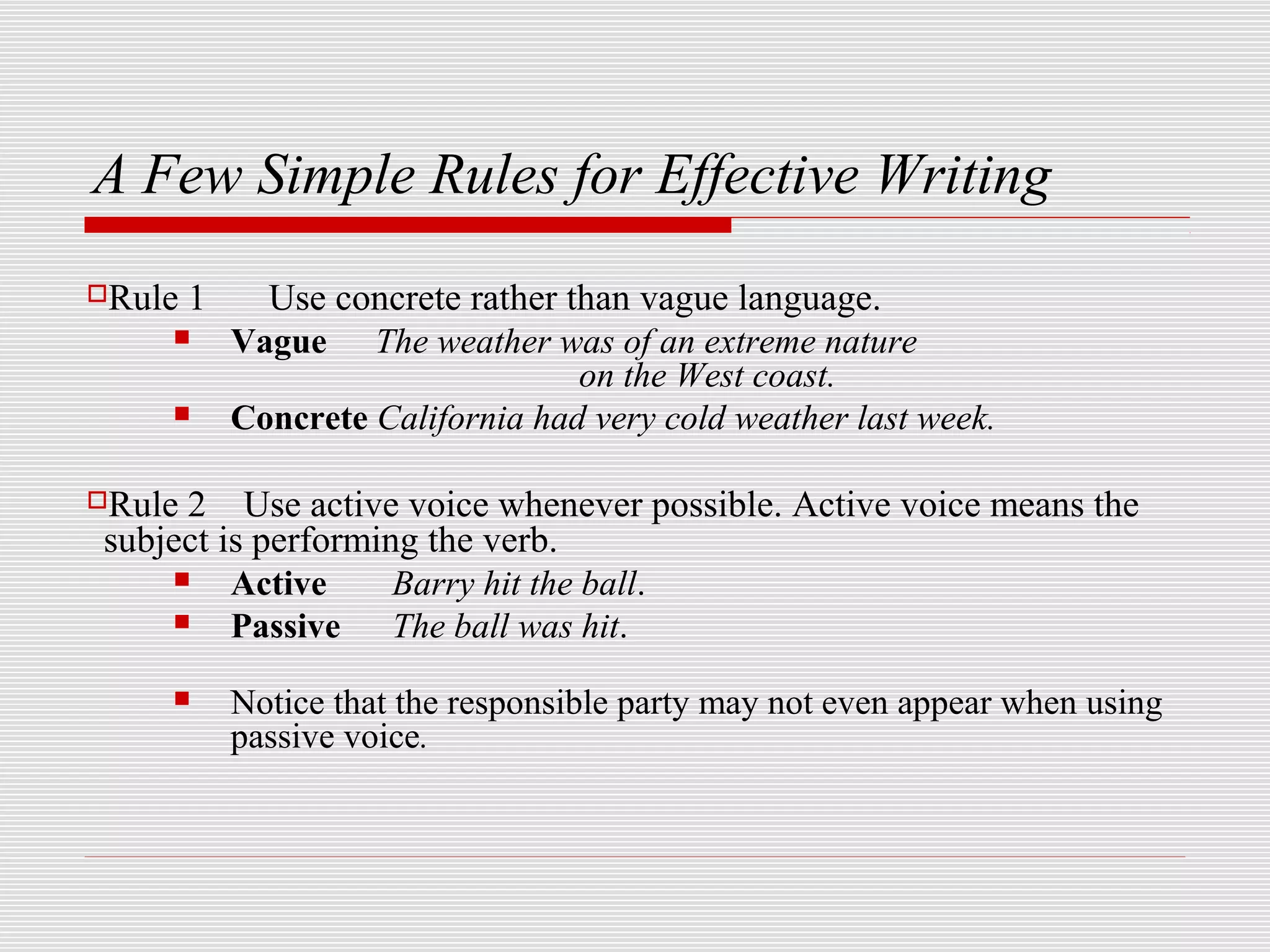 A Few Simple Rules for Effective Writing

Rule 1 Use concrete rather than vague language.

Vague The weather was of an extreme nature on the West coast.

Concrete California had very cold weather last week.

Rule 2 Use active voice whenever possible. Active voice means the subject is performing the verb.

Active Barry hit the ball.

Passive The ball was hit.

Notice that the responsible party may not even appear when using passive voice.